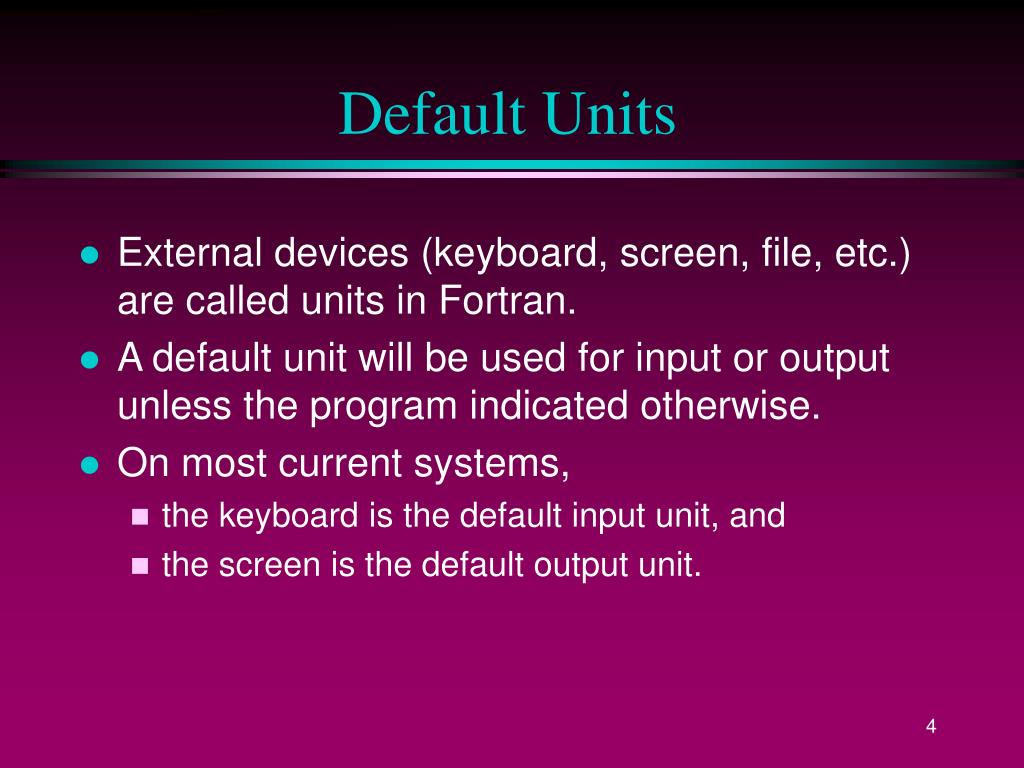 Default Units

- External devices (keyboard, screen, file, etc.) are called units in Fortran.
- A default unit will be used for input or output unless the program indicated otherwise.
- On most current systems,
  - the keyboard is the default input unit, and
  - the screen is the default output unit.

4